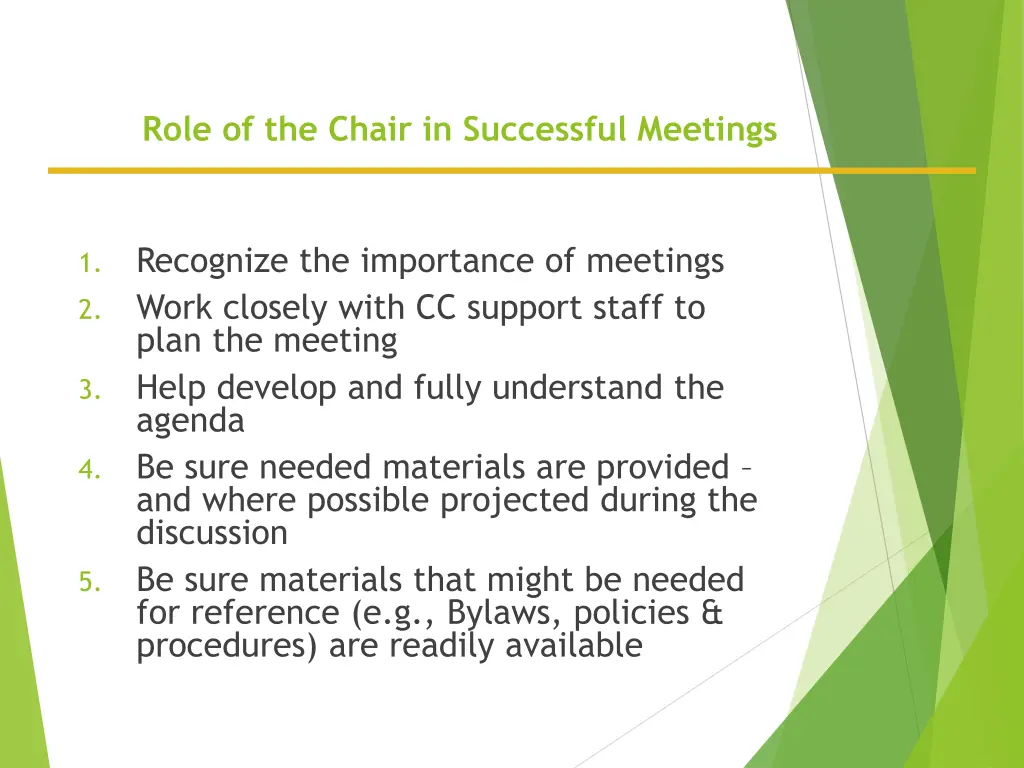 Role of the Chair in Successful Meetings

1. Recognize the importance of meetings
2. Work closely with CC support staff to plan the meeting
3. Help develop and fully understand the agenda
4. Be sure needed materials are provided – and where possible projected during the discussion
5. Be sure materials that might be needed for reference (e.g., Bylaws, policies & procedures) are readily available